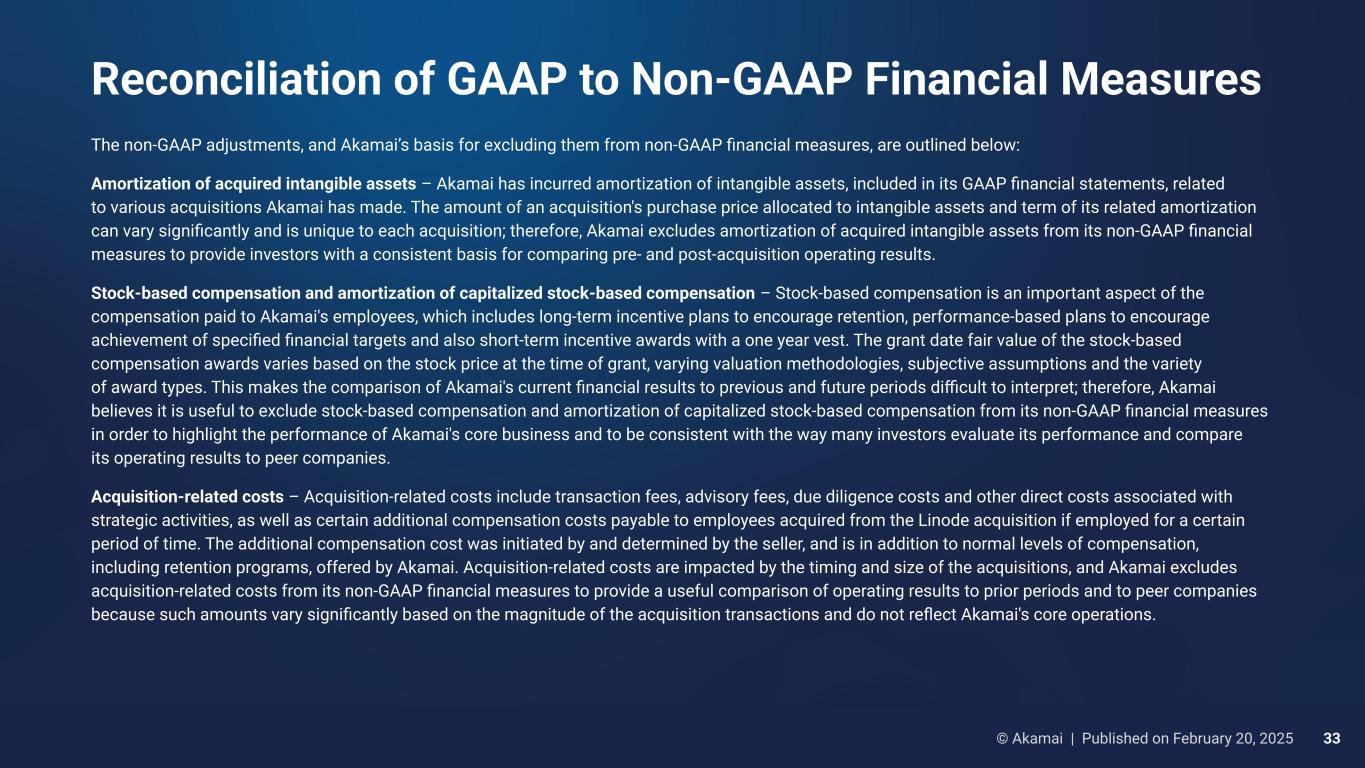 Reconciliation of GAAP to Non-GAAP Financial Measures

The non-GAAP adjustments, and Akamai's basis for excluding them from non-GAAP financial measures, are outlined below:

Amortization of acquired intangible assets – Akamai has incurred amortization of intangible assets, included in its GAAP financial statements, related to various acquisitions Akamai has made. The amount of an acquisition's purchase price allocated to intangible assets and term of its related amortization can vary significantly and is unique to each acquisition; therefore, Akamai excludes amortization of acquired intangible assets from its non-GAAP financial measures to provide investors with a consistent basis for comparing pre- and post-acquisition operating results.

Stock-based compensation and amortization of capitalized stock-based compensation – Stock-based compensation is an important aspect of the compensation paid to Akamai's employees, which includes long-term incentive plans to encourage retention, performance-based plans to encourage achievement of specified financial targets and also short-term incentive awards with a one year vest. The grant date fair value of the stock-based compensation awards varies based on the stock price at the time of grant, varying valuation methodologies, subjective assumptions and the variety of award types. This makes the comparison of Akamai's current financial results to previous and future periods difficult to interpret; therefore, Akamai believes it is useful to exclude stock-based compensation and amortization of capitalized stock-based compensation from its non-GAAP financial measures in order to highlight the performance of Akamai's core business and to be consistent with the way many investors evaluate its performance and compare its operating results to peer companies.

Acquisition-related costs – Acquisition-related costs include transaction fees, advisory fees, due diligence costs and other direct costs associated with strategic activities, as well as certain additional compensation costs payable to employees acquired from the Linode acquisition if employed for a certain period of time. The additional compensation cost was initiated by and determined by the seller, and is in addition to normal levels of compensation, including retention programs, offered by Akamai. Acquisition-related costs are impacted by the timing and size of the acquisitions, and Akamai excludes acquisition-related costs from its non-GAAP financial measures to provide a useful comparison of operating results to prior periods and to peer companies because such amounts vary significantly based on the magnitude of the acquisition transactions and do not reflect Akamai's core operations.

© Akamai | Published on February 20, 2025 33